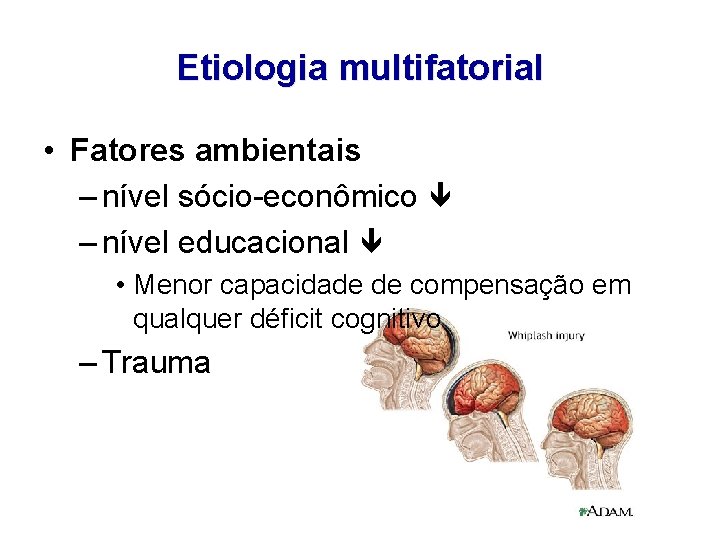 Etiologia multifatorial

• Fatores ambientais
– nível sócio-econômico ↓
– nível educacional ↓
• Menor capacidade de compensação em qualquer déficit cognitivo
– Trauma

Whiplash injury

ADAM.